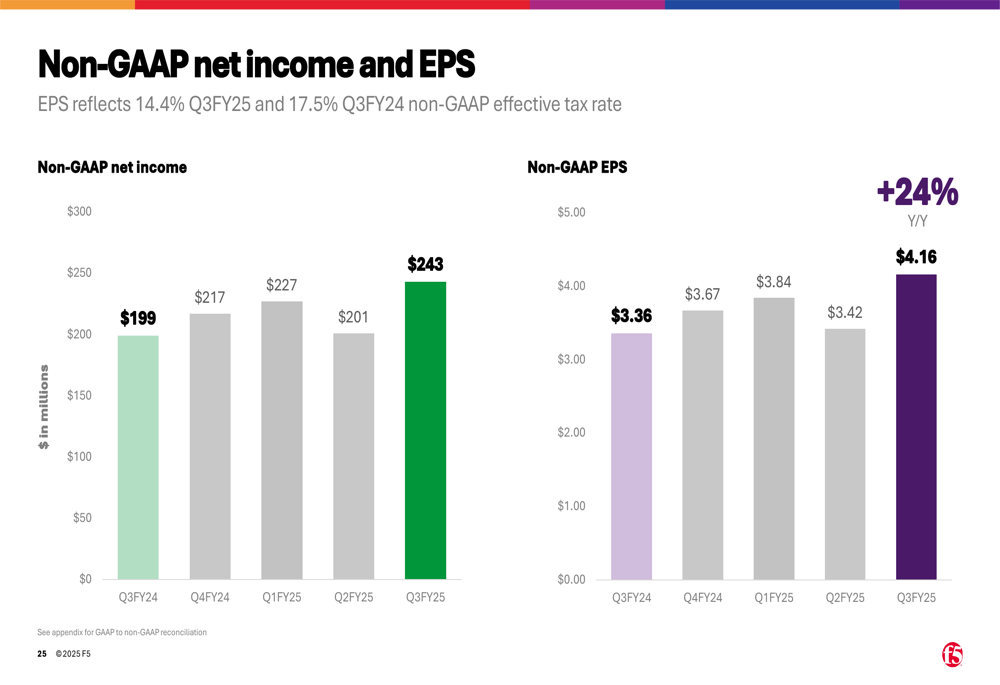 Non-GAAP net income and EPS

EPS reflects 14.4% Q3FY25 and 17.5% Q3FY24 non-GAAP effective tax rate

Non-GAAP net income

$ in millions

$300
$250
$200
$150
$100
$50
$0

$199
$217
$227
$201
$243

Q3FY24
Q4FY24
Q1FY25
Q2FY25
Q3FY25

Non-GAAP EPS

+24%
Y/Y

$5.00
$4.00
$3.00
$2.00
$1.00
$0.00

$3.36
$3.67
$3.84
$3.42
$4.16

Q3FY24
Q4FY24
Q1FY25
Q2FY25
Q3FY25

See appendix for GAAP to non-GAAP reconciliation

25 ©2025 F5

f5